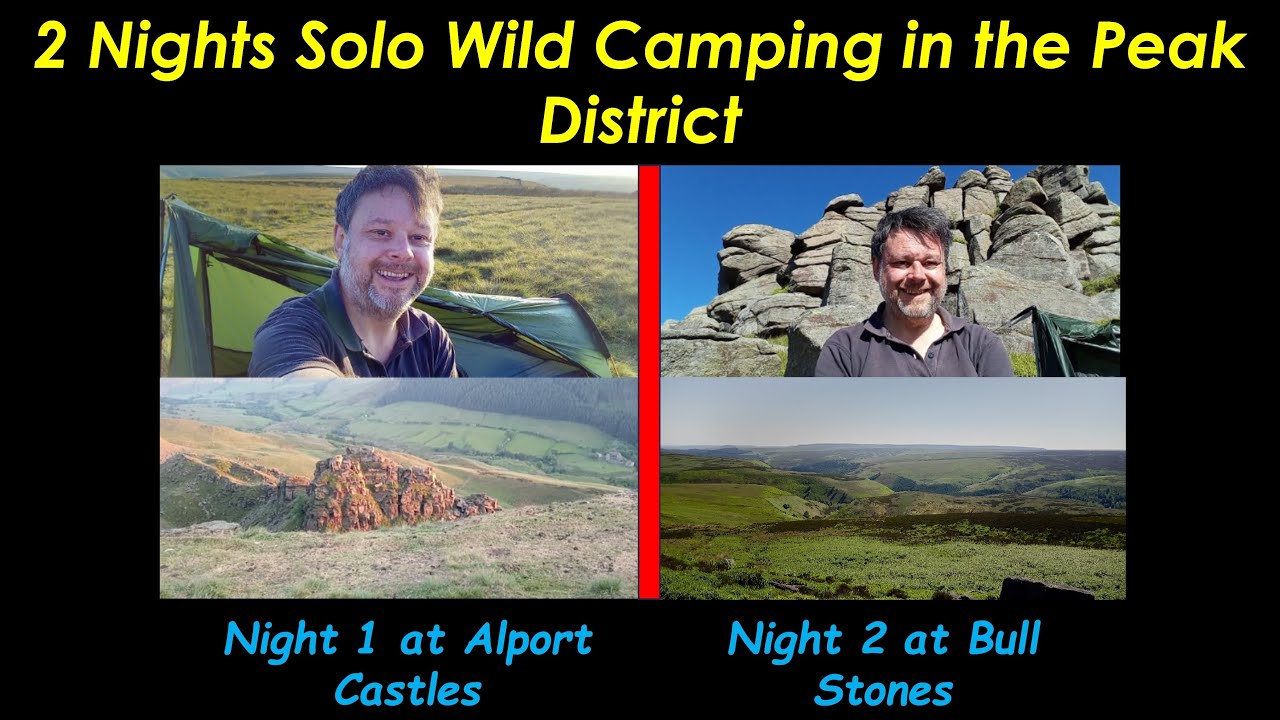 2 Nights Solo Wild Camping in the Peak District

Night 1 at Alport Castles

Night 2 at Bull Stones